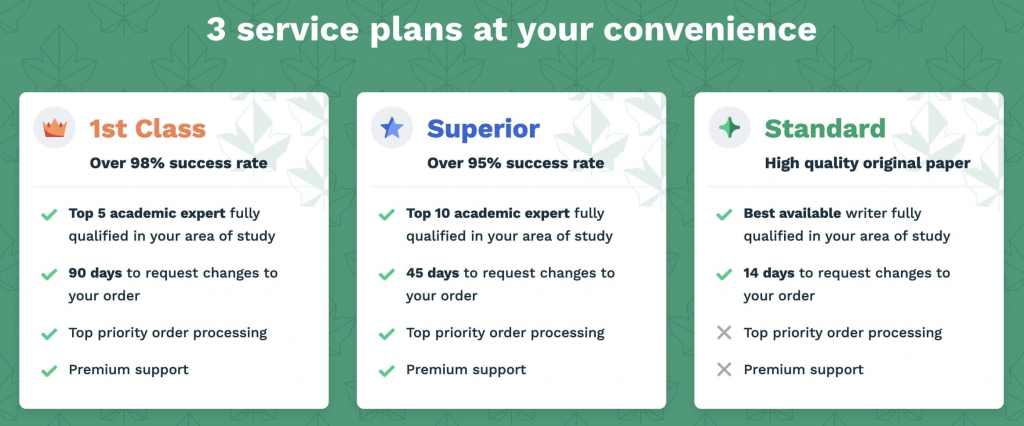 3 service plans at your convenience

1st Class
Over 98% success rate
Top 5 academic expert fully qualified in your area of study
90 days to request changes to your order
Top priority order processing
Premium support

Superior
Over 95% success rate
Top 10 academic expert fully qualified in your area of study
45 days to request changes to your order
Top priority order processing
Premium support

Standard
High quality original paper
Best available writer fully qualified in your area of study
14 days to request changes to your order
Top priority order processing
Premium support